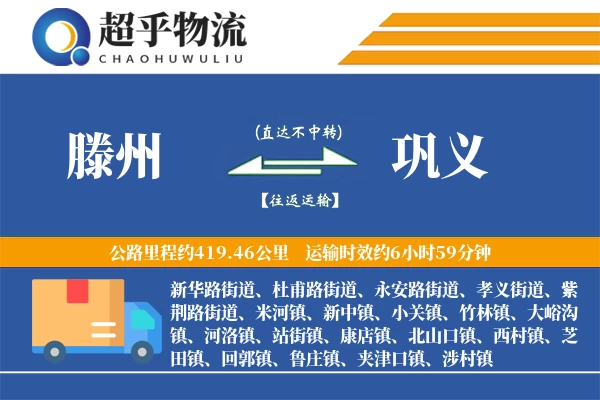 超乎物流
CHAOHUWULIU

滕州

(直达不中转)

【往返运输】

巩义

公路里程约419.46公里　运输时效约6小时59分钟

新华路街道、杜甫路街道、永安路街道、孝义街道、紫荆路街道、米河镇、新中镇、小关镇、竹林镇、大峪沟镇、河洛镇、站街镇、康店镇、北山口镇、西村镇、芝田镇、回郭镇、鲁庄镇、夹津口镇、涉村镇